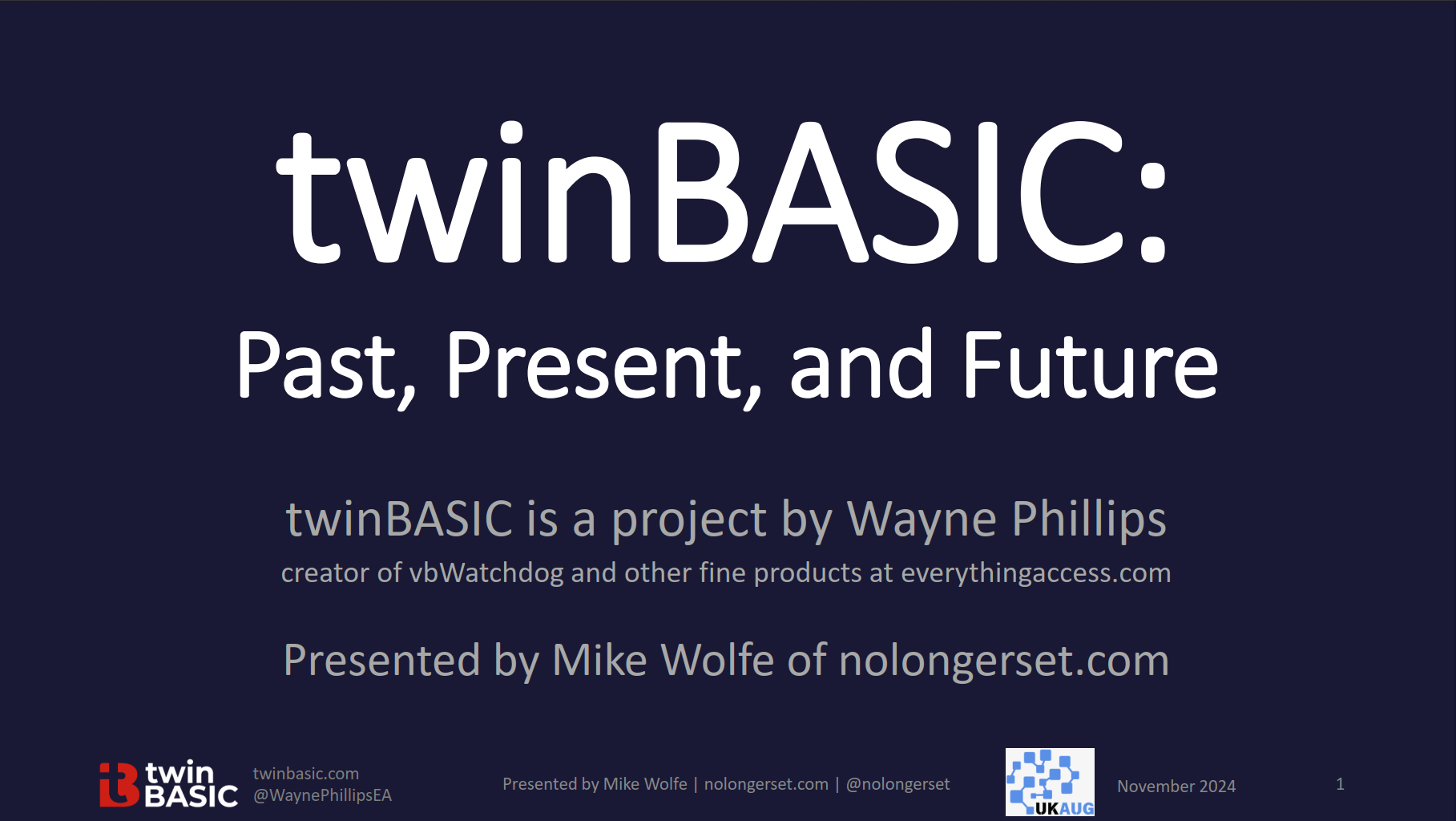 twinBASIC:
Past, Present, and Future

twinBASIC is a project by Wayne Phillips
creator of vbWatchdog and other fine products at everythingaccess.com

Presented by Mike Wolfe of nolongerset.com

twin BASIC twinbasic.com @WaynePhillipsEA

Presented by Mike Wolfe | nolongerset.com | @nolongerset

UKAUG

November 2024

1